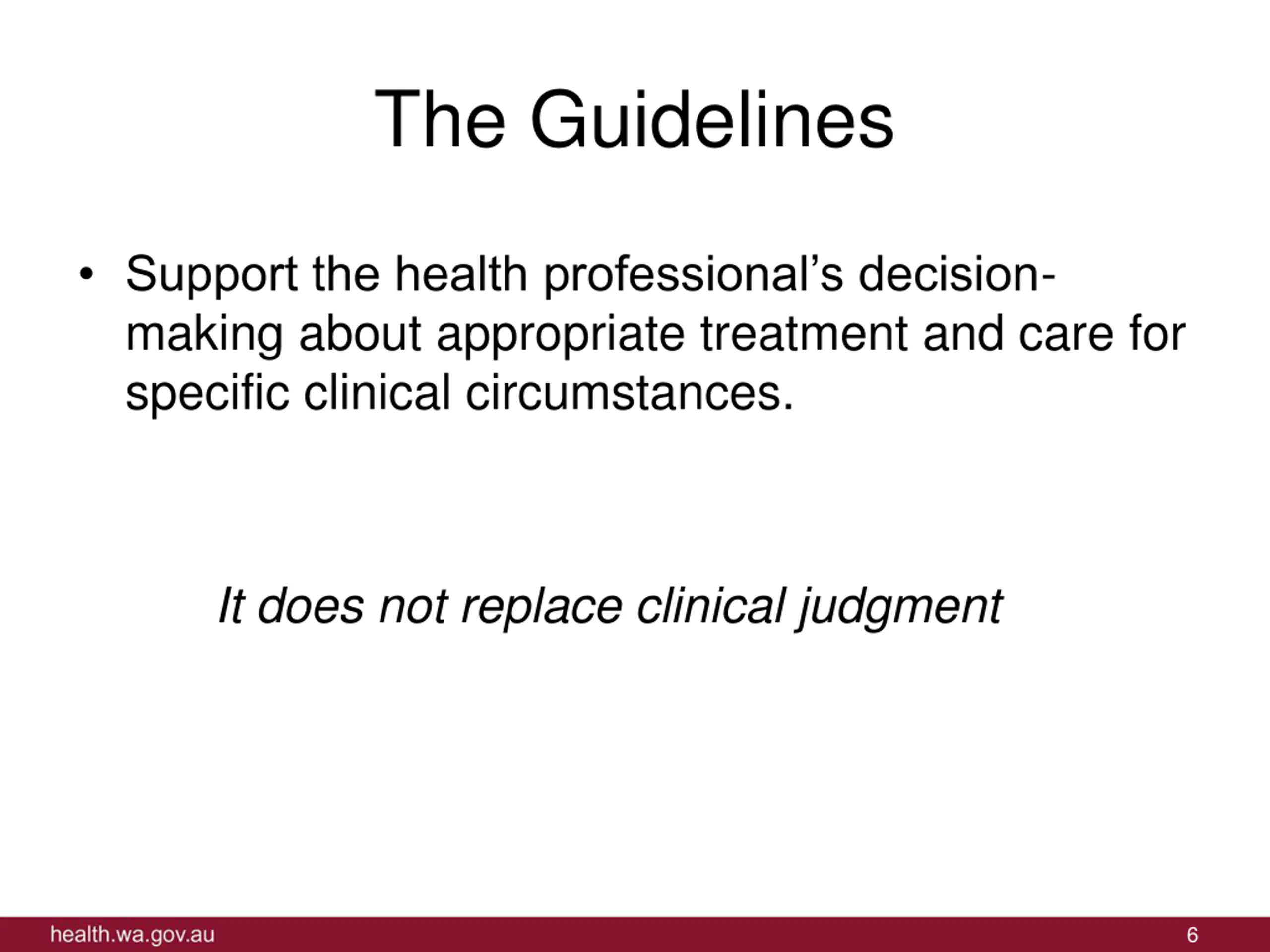 The Guidelines

• Support the health professional's decision-making about appropriate treatment and care for specific clinical circumstances.

It does not replace clinical judgment

health.wa.gov.au

6